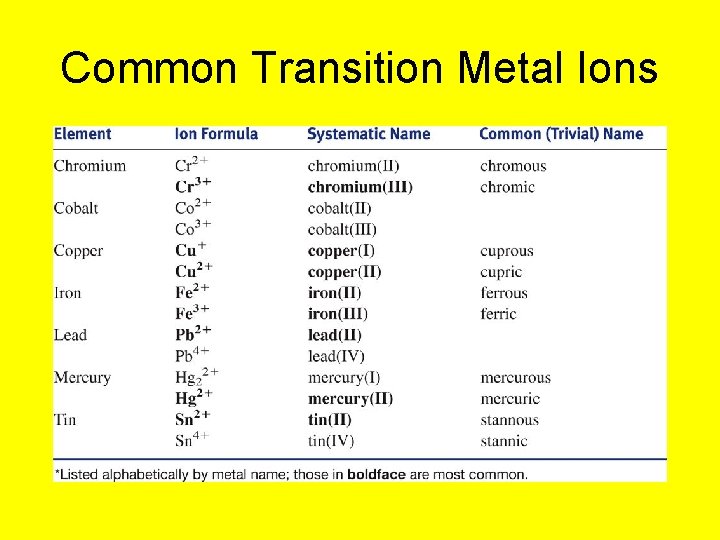 Common Transition Metal Ions

| Element | Ion Formula | Systematic Name | Common (Trivial) Name |
|---|---|---|---|
| Chromium | $Cr^{2+}$ | chromium(II) | chromous |
| | $Cr^{3+}$ | chromium(III) | chromic |
| Cobalt | $Co^{2+}$ | cobalt(II) | |
| | $Co^{3+}$ | cobalt(III) | |
| Copper | $Cu^{+}$ | copper(I) | cuprous |
| | $Cu^{2+}$ | copper(II) | cupric |
| Iron | $Fe^{2+}$ | iron(II) | ferrous |
| | $Fe^{3+}$ | iron(III) | ferric |
| Lead | $Pb^{2+}$ | lead(II) | |
| | $Pb^{4+}$ | lead(IV) | |
| Mercury | $Hg_2^{2+}$ | mercury(I) | mercurous |
| | $Hg^{2+}$ | mercury(II) | mercuric |
| Tin | $Sn^{2+}$ | tin(II) | stannous |
| | $Sn^{4+}$ | tin(IV) | stannic |

*Listed alphabetically by metal name; those in boldface are most common.